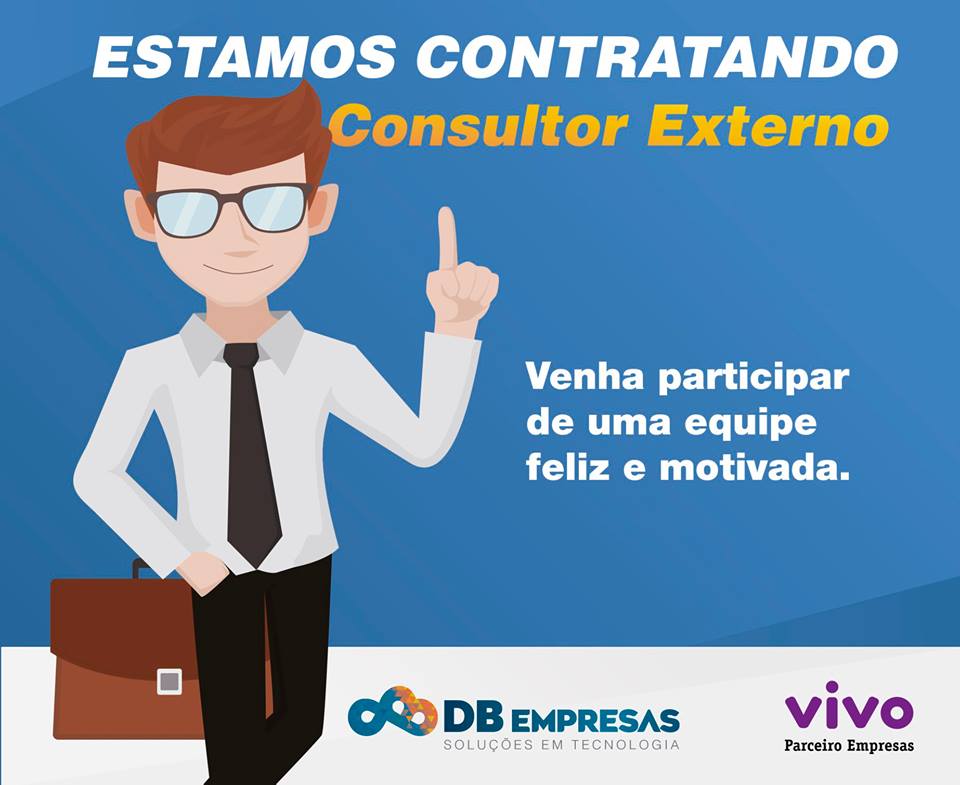 ESTAMOS CONTRATANDO
Consultor Externo

Venha participar de uma equipe feliz e motivada.

DB EMPRESAS
SOLUÇÕES EM TECNOLOGIA

vivo
Parceiro Empresas